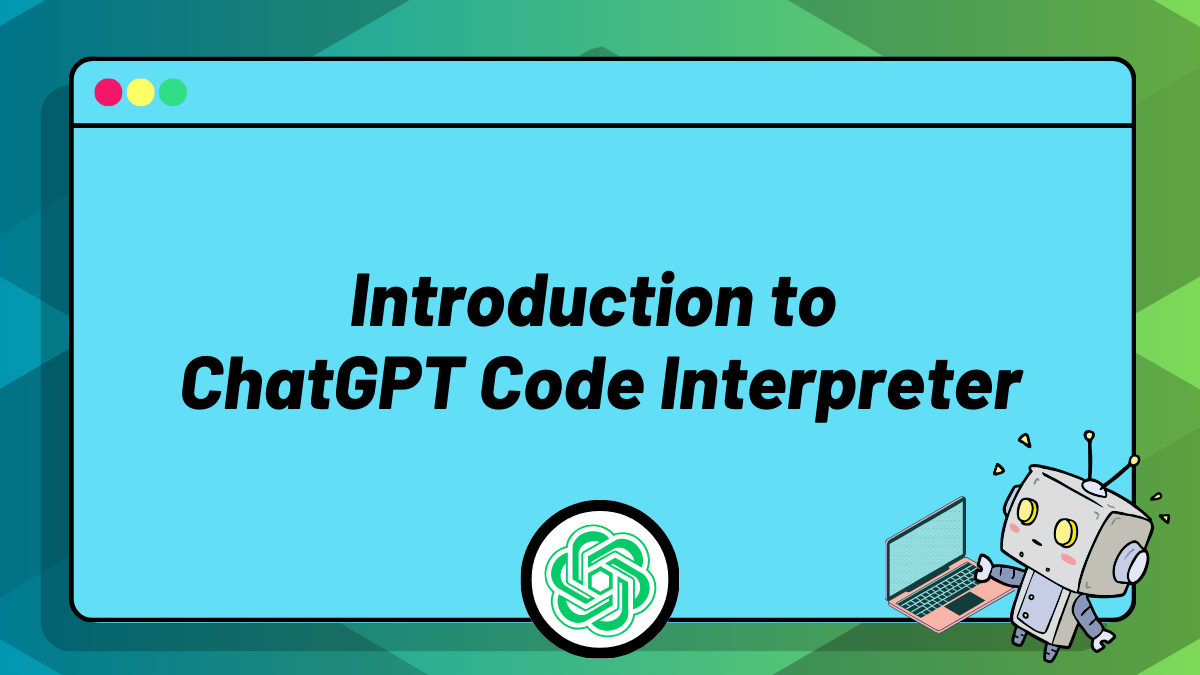 Introduction to
ChatGPT Code Interpreter